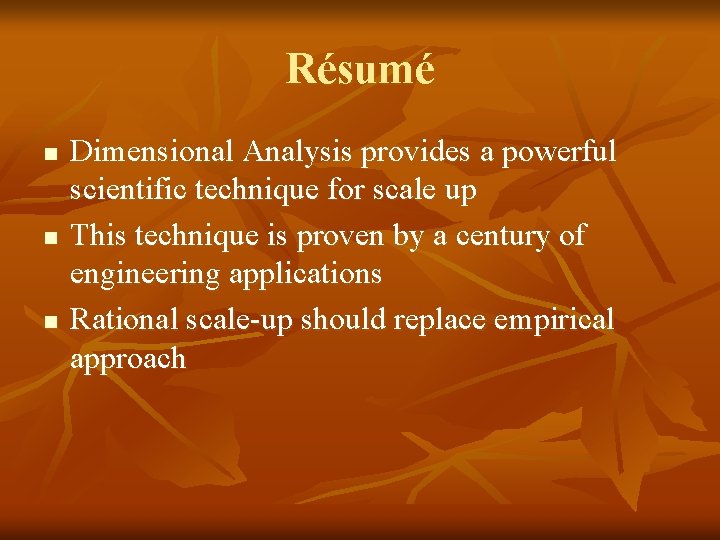 Résumé

- Dimensional Analysis provides a powerful scientific technique for scale up
- This technique is proven by a century of engineering applications
- Rational scale-up should replace empirical approach